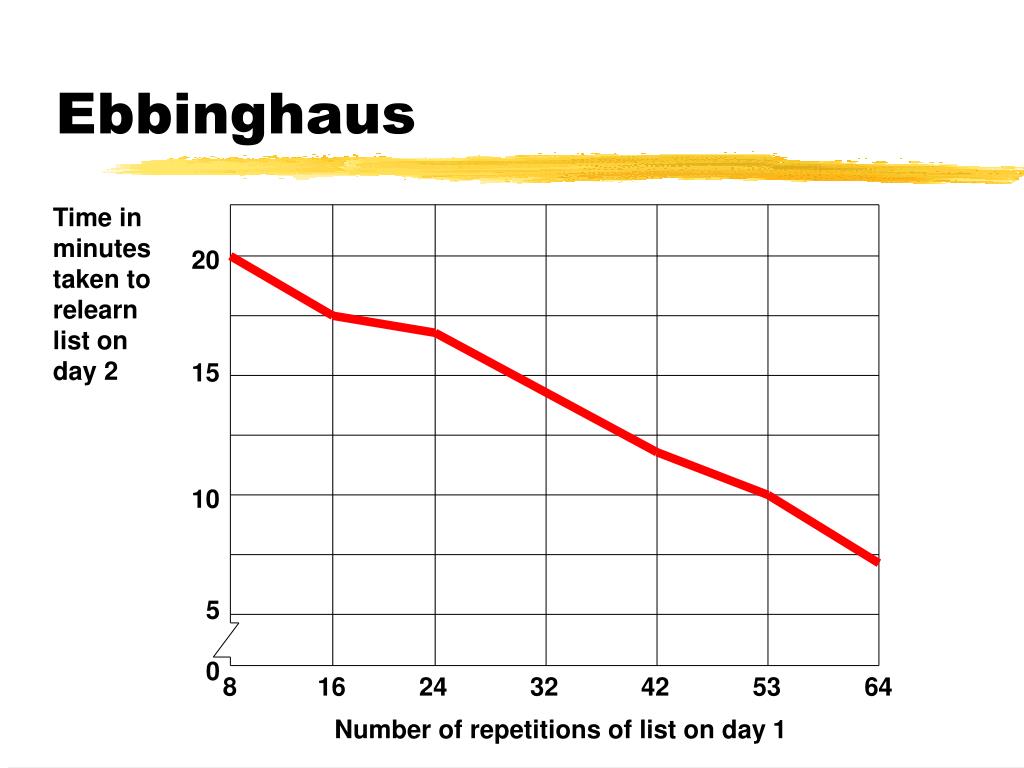 Ebbinghaus

Time in minutes taken to relearn list on day 2

20
15
10
5
0

8 16 24 32 42 53 64

Number of repetitions of list on day 1